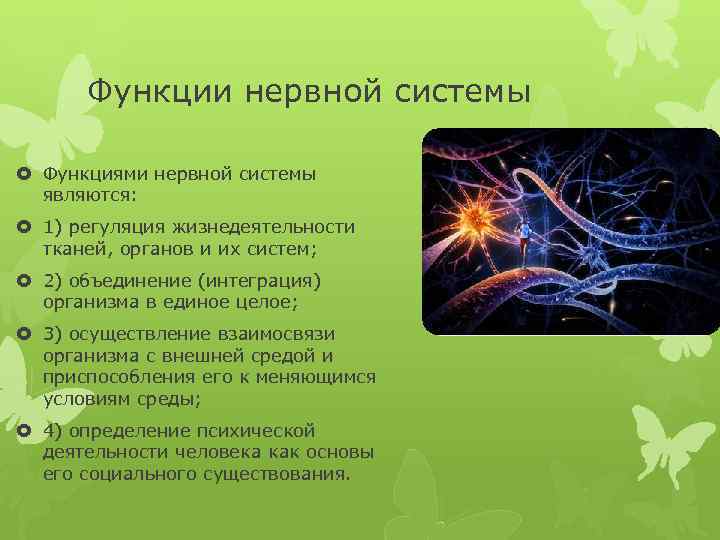 Функции нервной системы

Функциями нервной системы являются:

1) регуляция жизнедеятельности тканей, органов и их систем;

2) объединение (интеграция) организма в единое целое;

3) осуществление взаимосвязи организма с внешней средой и приспособления его к меняющимся условиям среды;

4) определение психической деятельности человека как основы его социального существования.